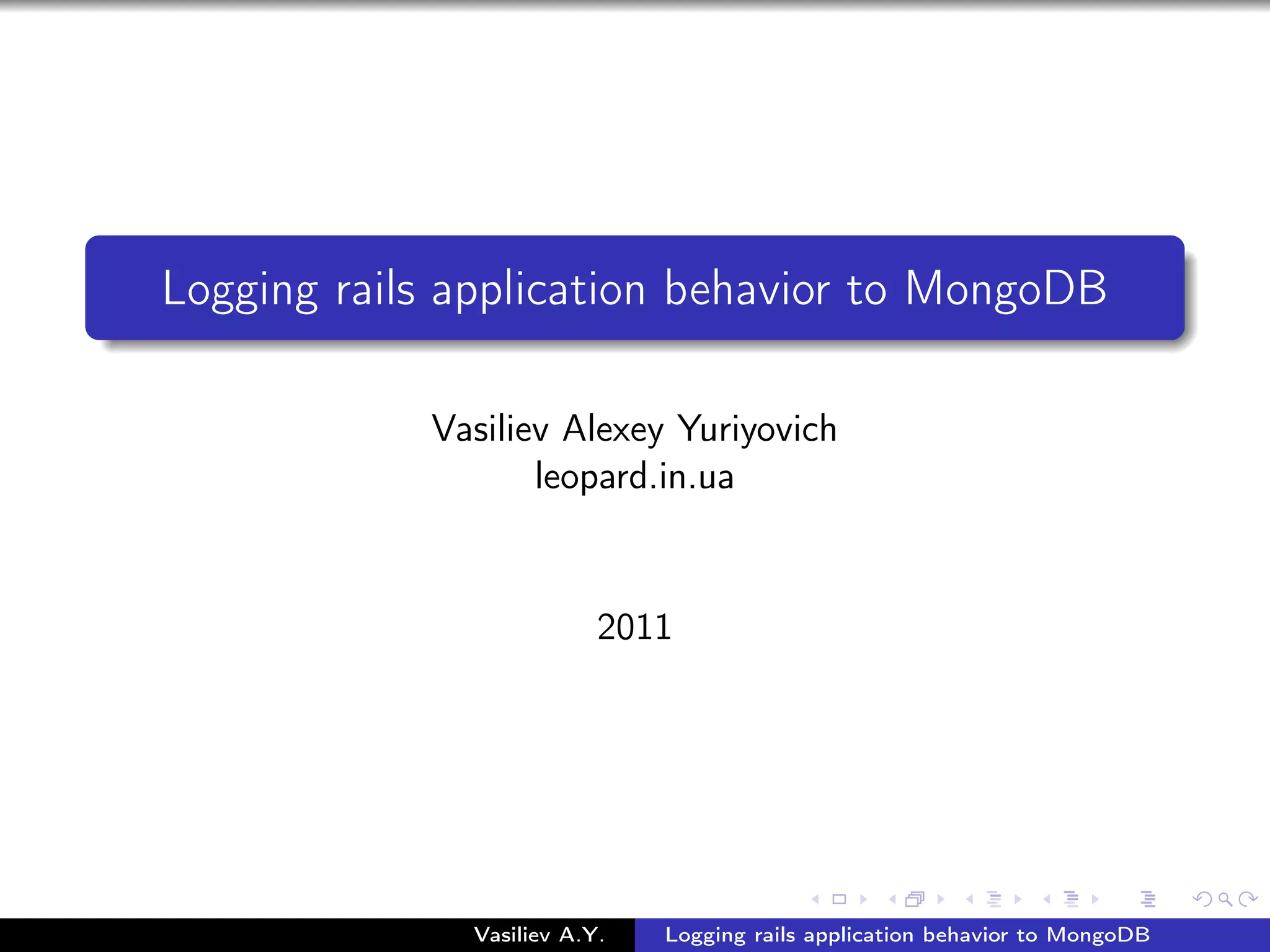 Logging rails application behavior to MongoDB

Vasiliev Alexey Yuriyovich
leopard.in.ua

2011

Vasiliev A.Y.
Logging rails application behavior to MongoDB